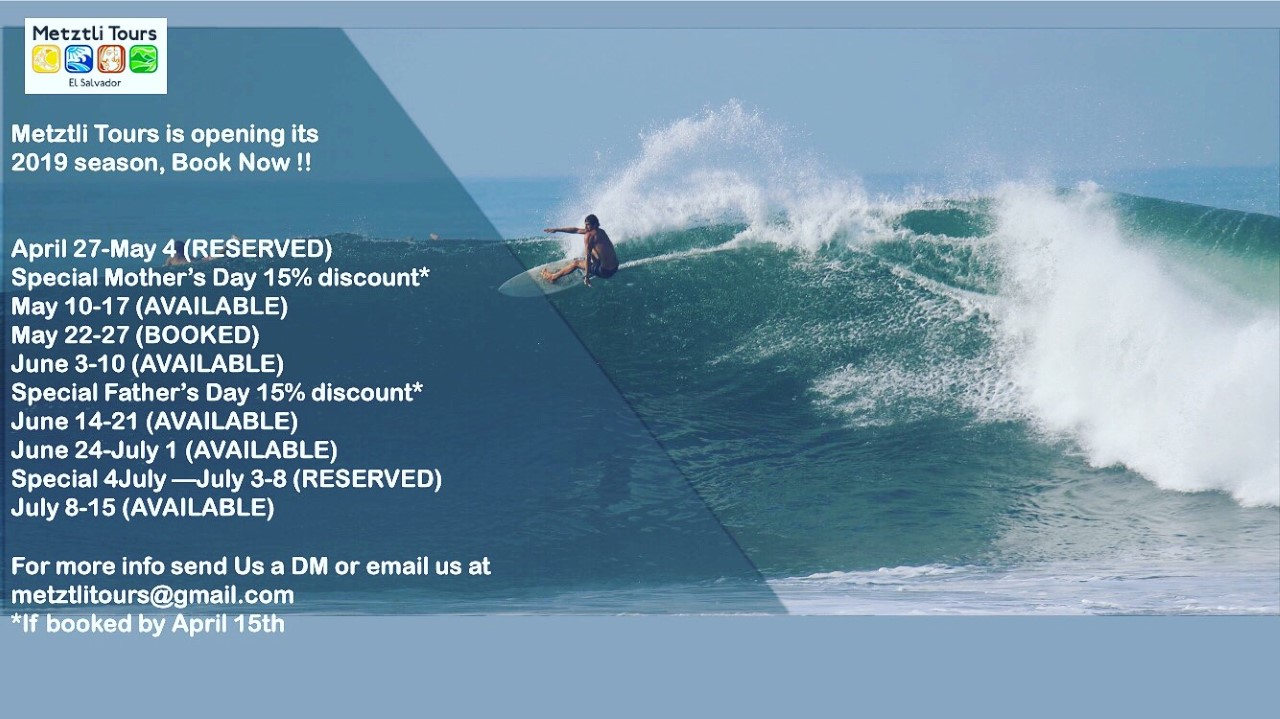 Metztli Tours
El Salvador

Metztli Tours is opening its 2019 season, Book Now !!

April 27-May 4 (RESERVED)
Special Mother's Day 15% discount*
May 10-17 (AVAILABLE)
May 22-27 (BOOKED)
June 3-10 (AVAILABLE)
Special Father's Day 15% discount*
June 14-21 (AVAILABLE)
June 24-July 1 (AVAILABLE)
Special 4July —July 3-8 (RESERVED)
July 8-15 (AVAILABLE)

For more info send Us a DM or email us at metztlitours@gmail.com
*If booked by April 15th